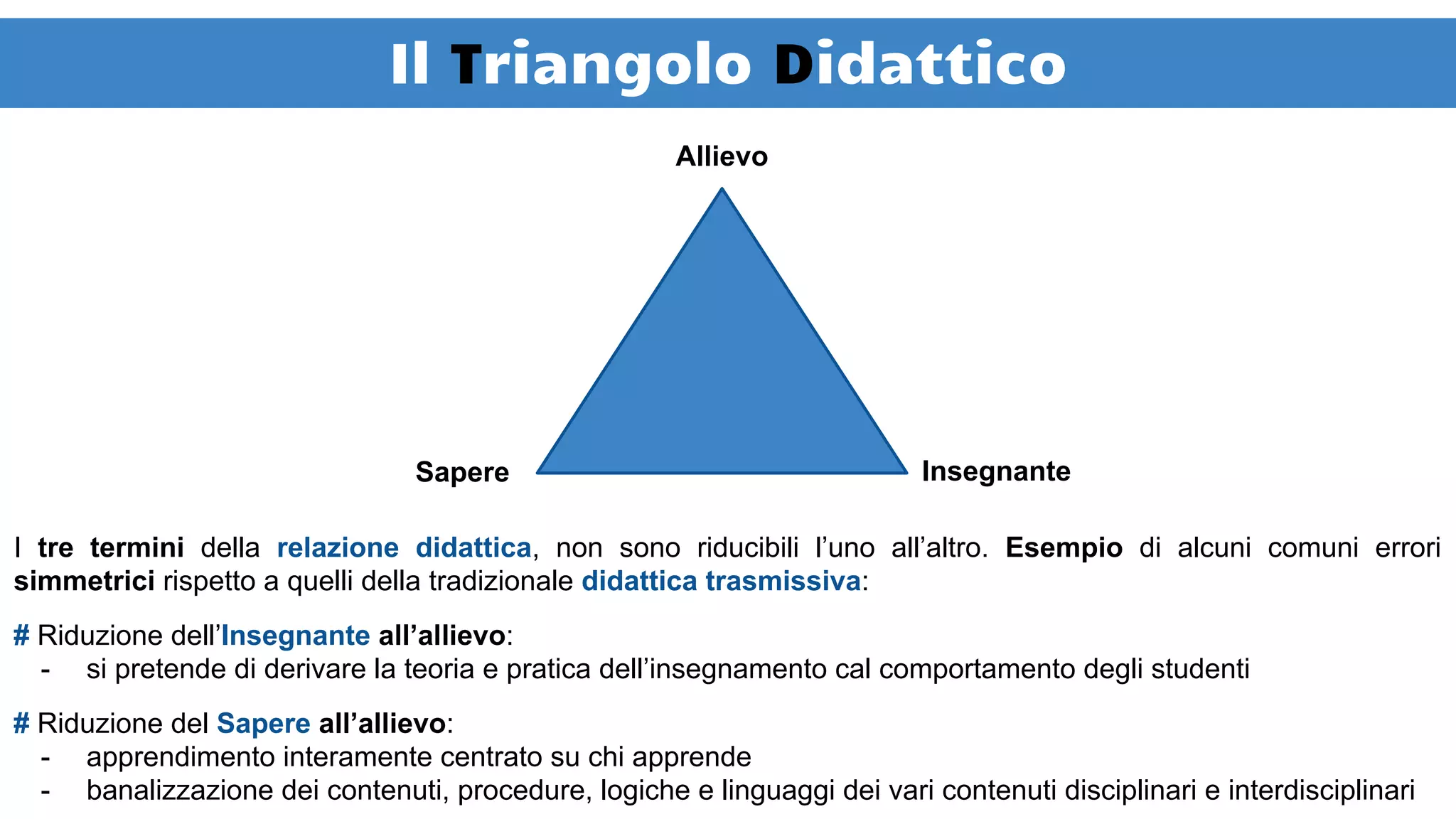 Il Triangolo Didattico

Allievo

Sapere

Insegnante

I tre termini della relazione didattica, non sono riducibili l'uno all'altro. Esempio di alcuni comuni errori simmetrici rispetto a quelli della tradizionale didattica trasmissiva:

# Riduzione dell'Insegnante all'allievo:
- si pretende di derivare la teoria e pratica dell'insegnamento cal comportamento degli studenti

# Riduzione del Sapere all'allievo:
- apprendimento interamente centrato su chi apprende
- banalizzazione dei contenuti, procedure, logiche e linguaggi dei vari contenuti disciplinari e interdisciplinari